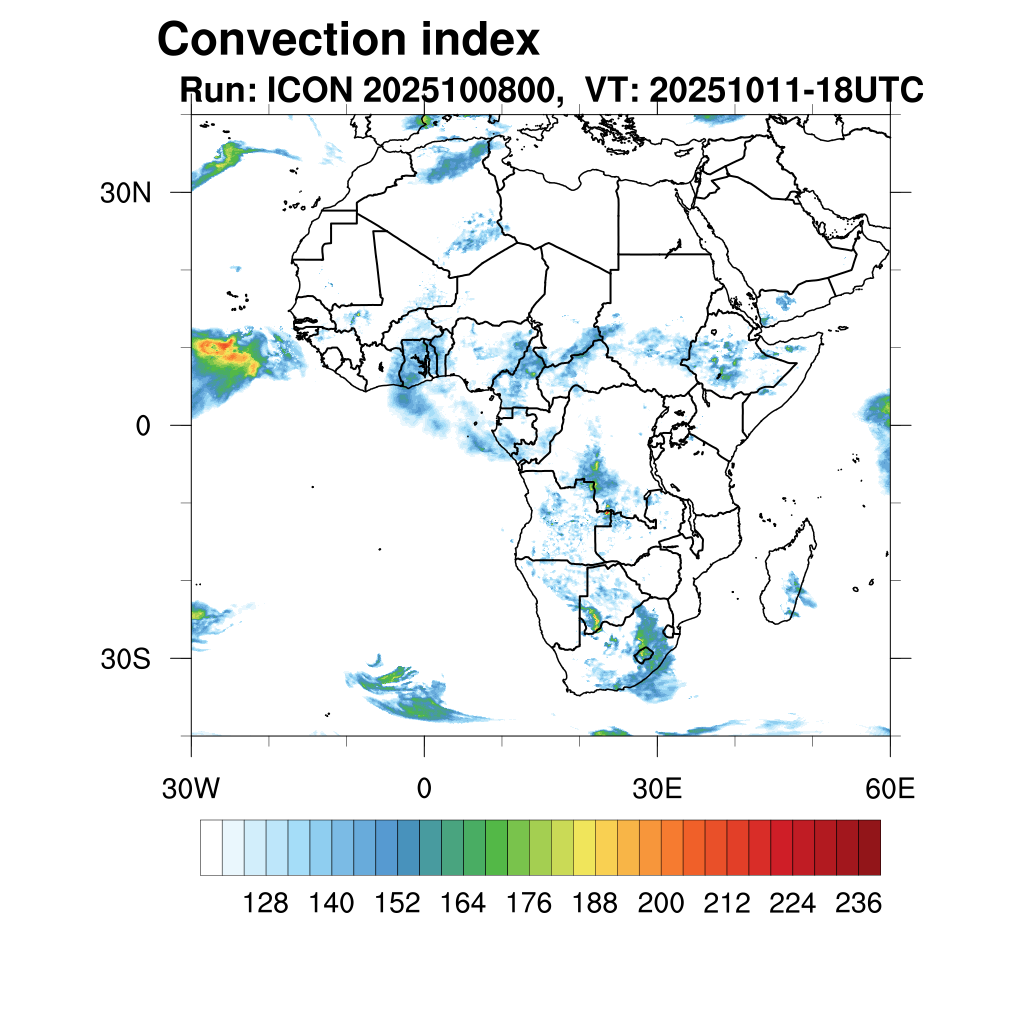 Convection index
Run: ICON 2025100800, VT: 20251011-18UTC

30N
0
30S

30W
0
30E
60E

128 140 152 164 176 188 200 212 224 236